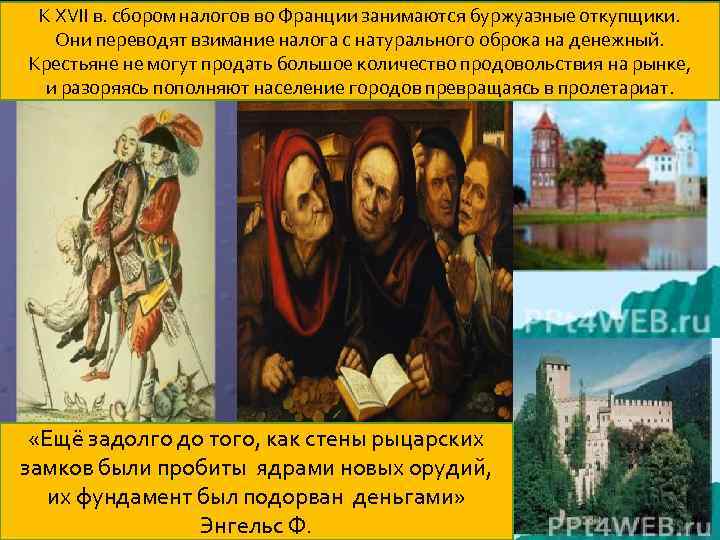 К XVII в. сбором налогов во Франции занимаются буржуазные откупщики. Они переводят взимание налога с натурального оброка на денежный. Крестьяне не могут продать большое количество продовольствия на рынке, и разоряясь пополняют население городов превращаясь в пролетариат.

PPt4WEB.ru

«Ещё задолго до того, как стены рыцарских замков были пробиты ядрами новых орудий, их фундамент был подорван деньгами»
Энгельс Ф.

PPt4WEB.ru